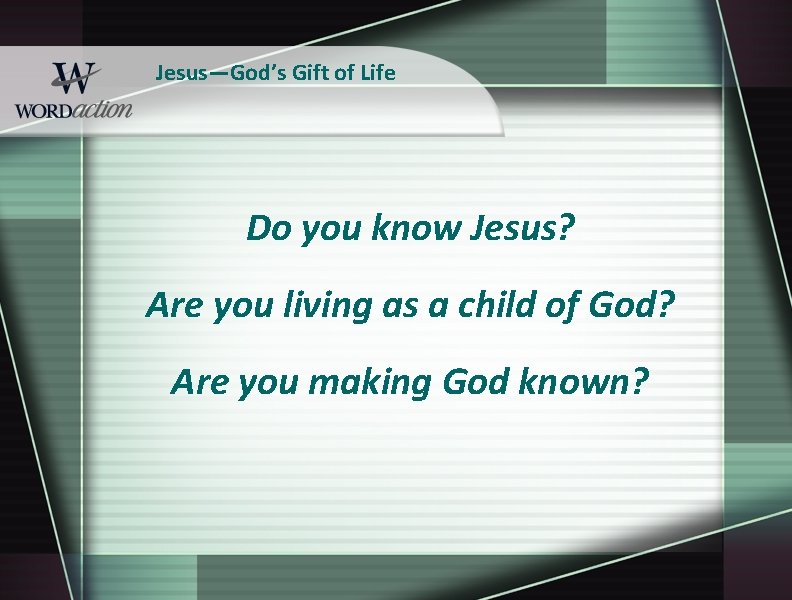 W
WORDaction

Jesus—God's Gift of Life

Do you know Jesus?

Are you living as a child of God?

Are you making God known?